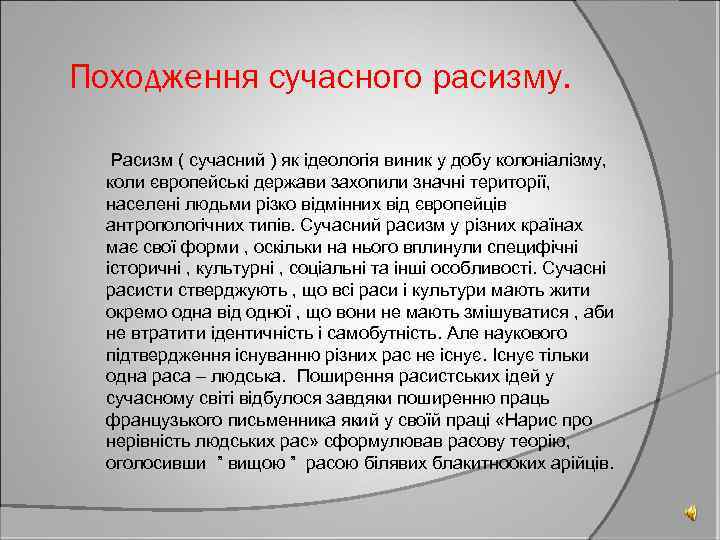 Походження сучасного расизму.

Расизм ( сучасний ) як ідеологія виник у добу колоніалізму, коли європейські держави захопили значні території, населені людьми різко відмінних від європейців антропологічних типів. Сучасний расизм у різних країнах має свої форми , оскільки на нього вплинули специфічні історичні , культурні , соціальні та інші особливості. Сучасні расисти стверджують , що всі раси і культури мають жити окремо одна від одної , що вони не мають змішуватися , аби не втратити ідентичність і самобутність. Але наукового підтвердження існуванню різних рас не існує. Існує тільки одна раса – людська. Поширення расистських ідей у сучасному світі відбулося завдяки поширенню праць французького письменника який у своїй праці «Нарис про нерівність людських рас» сформулював расову теорію, оголосивши " вищою " расою білявих блакитнооких арійців.